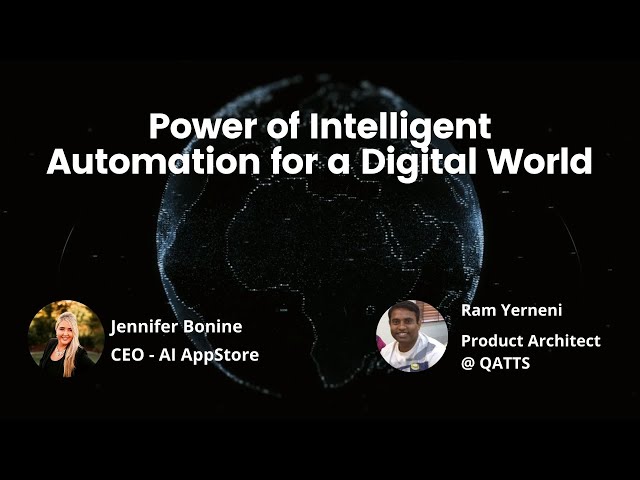 Power of Intelligent Automation for a Digital World

Jennifer Bonine
CEO - AI AppStore

Ram Yerneni
Product Architect @ QATTS